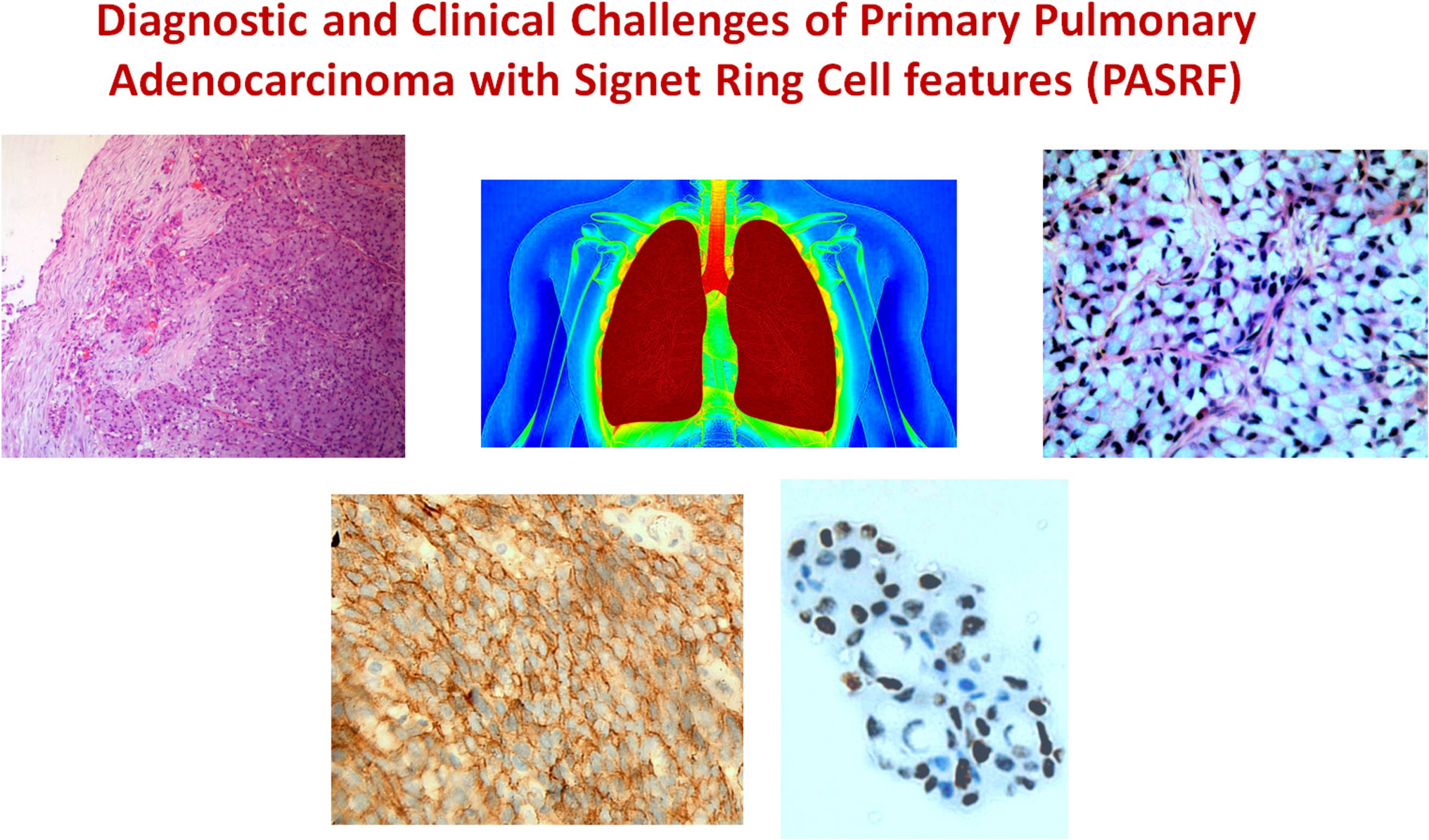 Diagnostic and Clinical Challenges of Primary Pulmonary Adenocarcinoma with Signet Ring Cell features (PASRF)